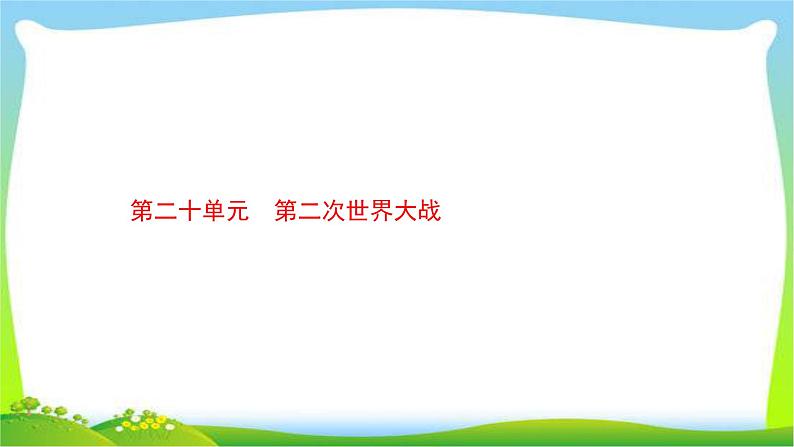 第二十单元　第二次世界大战